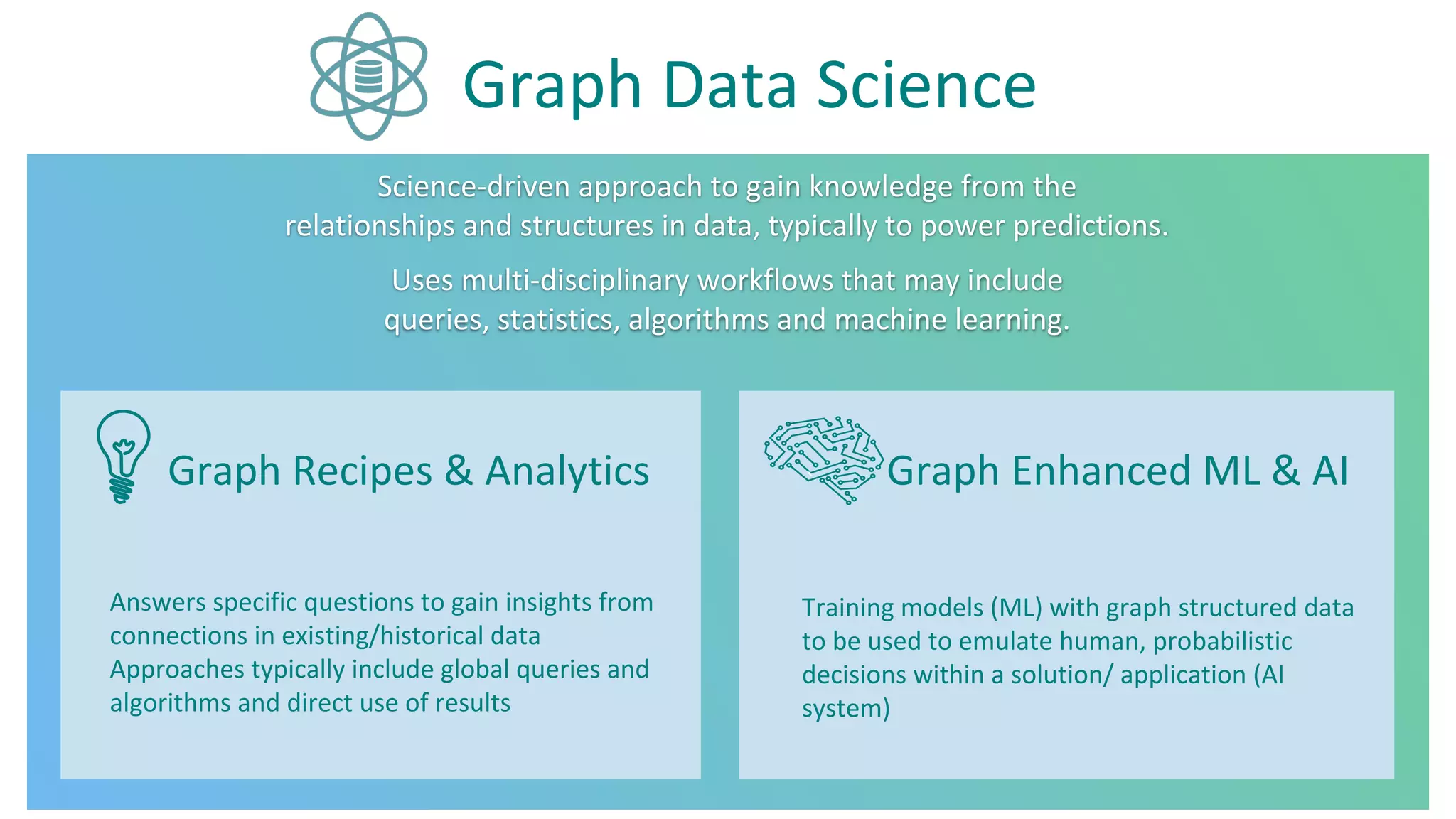 Graph Data Science

Science-driven approach to gain knowledge from the relationships and structures in data, typically to power predictions.

Uses multi-disciplinary workflows that may include queries, statistics, algorithms and machine learning.

Graph Recipes & Analytics

Answers specific questions to gain insights from connections in existing/historical data
Approaches typically include global queries and algorithms and direct use of results

Graph Enhanced ML & AI

Training models (ML) with graph structured data to be used to emulate human, probabilistic decisions within a solution/ application (AI system)